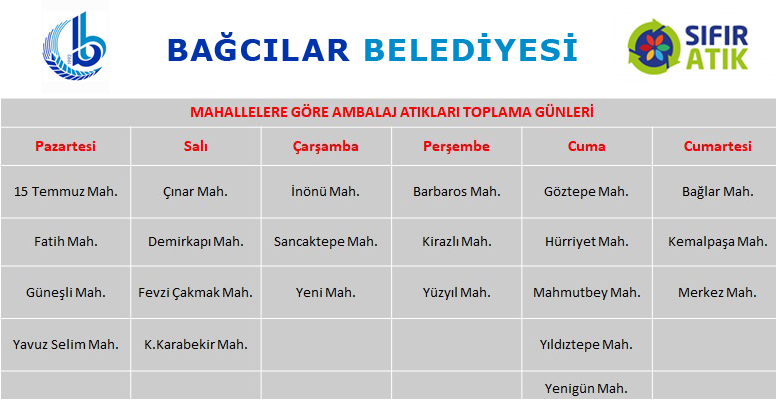 BAĞCILAR BELEDİYESİ

SIFIR ATIK

MAHALLELERE GÖRE AMBALAJ ATIKLARI TOPLAMA GÜNLERİ

| Pazartesi | Salı | Çarşamba | Perşembe | Cuma | Cumartesi |
|---|---|---|---|---|---|
| 15 Temmuz Mah. | Çınar Mah. | İnönü Mah. | Barbaros Mah. | Göztepe Mah. | Bağlar Mah. |
| Fatih Mah. | Demirkapı Mah. | Sancaktepe Mah. | Kirazlı Mah. | Hürriyet Mah. | Kemalpaşa Mah. |
| Güneşli Mah. | Fevzi Çakmak Mah. | Yeni Mah. | Yüzyıl Mah. | Mahmutbey Mah. | Merkez Mah. |
| Yavuz Selim Mah. | K.Karabekir Mah. | | | Yıldıztepe Mah. | |
| | | | | Yenigün Mah. | |